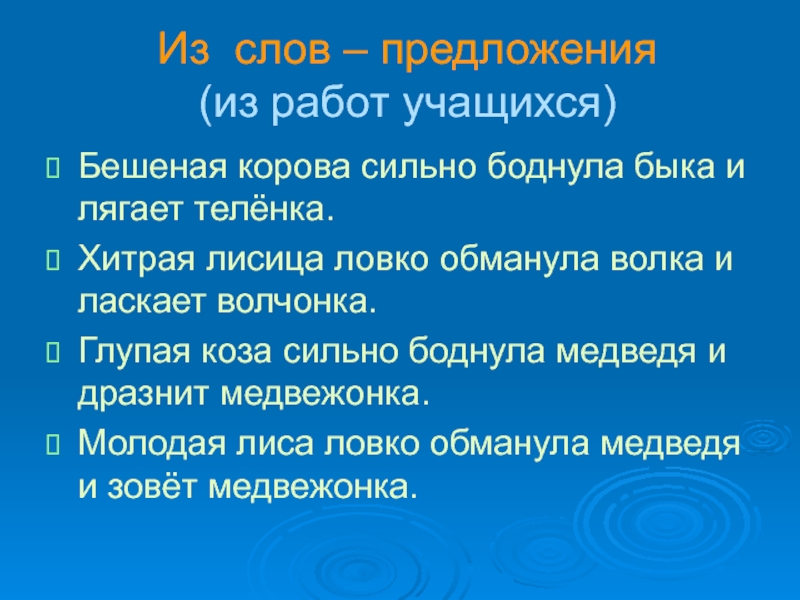 Из слов – предложения
(из работ учащихся)

Бешеная корова сильно боднула быка и лягает телёнка.

Хитрая лисица ловко обманула волка и ласкает волчонка.

Глупая коза сильно боднула медведя и дразнит медвежонка.

Молодая лиса ловко обманула медведя и зовёт медвежонка.